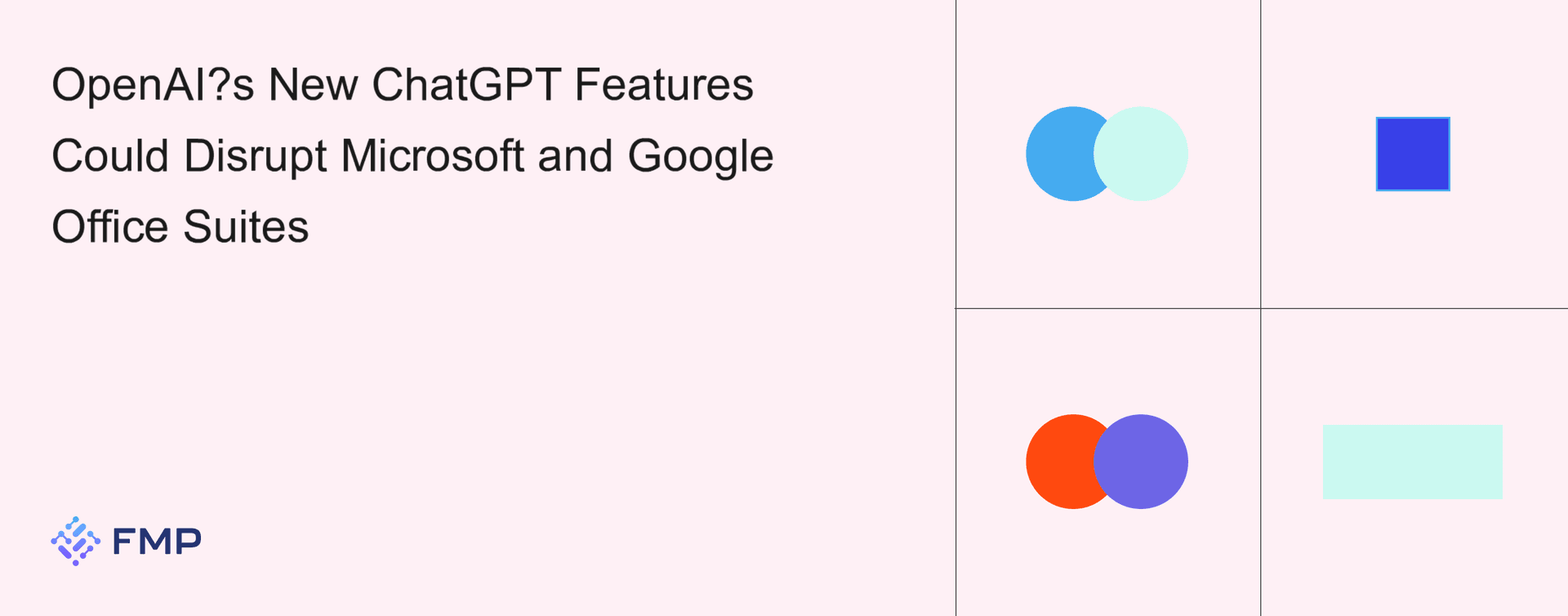 OpenAI?s New ChatGPT Features Could Disrupt Microsoft and Google Office Suites

FMP